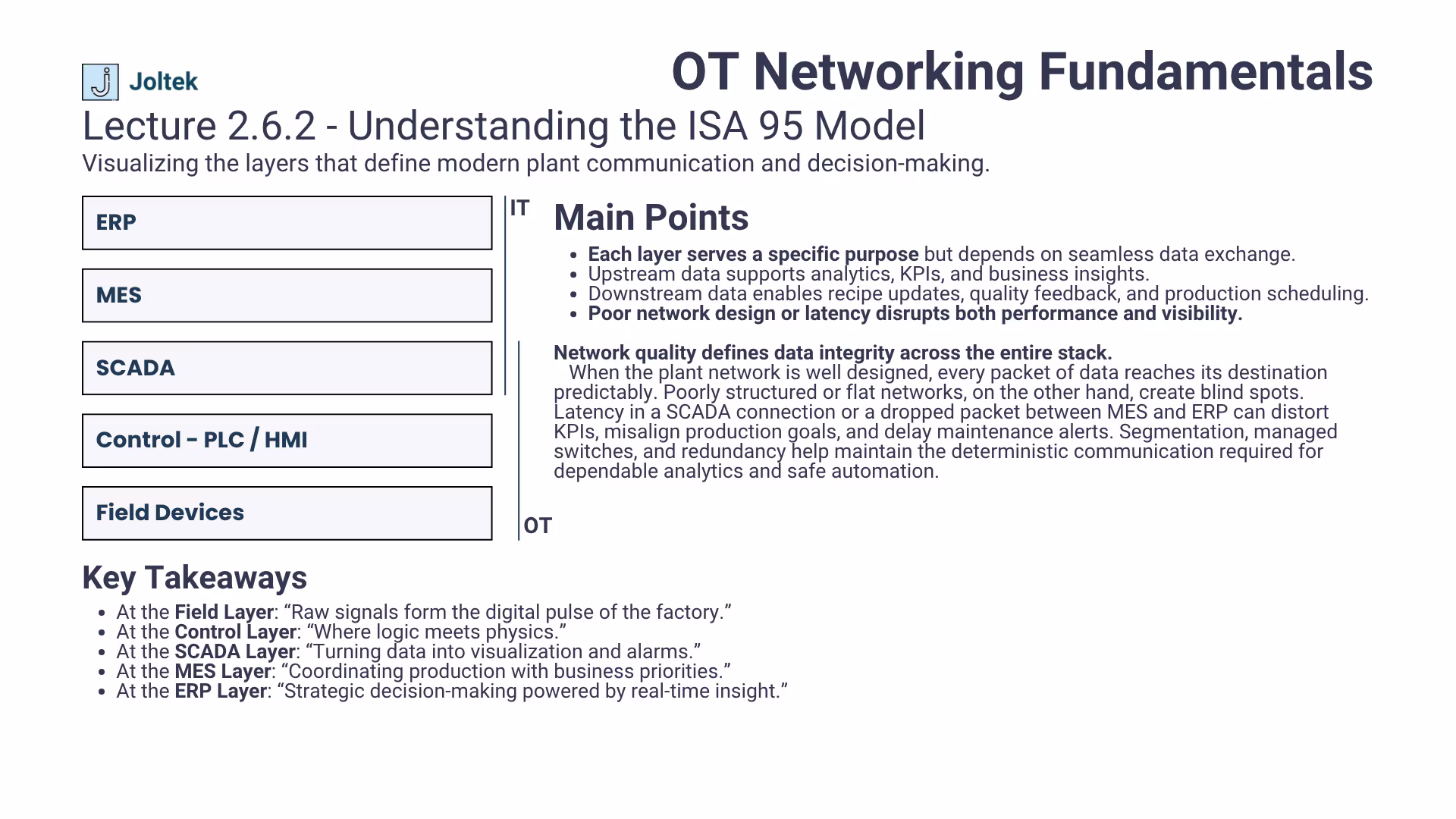 Joltek

OT Networking Fundamentals

Lecture 2.6.2 - Understanding the ISA 95 Model

Visualizing the layers that define modern plant communication and decision-making.

ERP

MES

SCADA

Control - PLC / HMI

Field Devices

IT

OT

Main Points

- Each layer serves a specific purpose but depends on seamless data exchange.
- Upstream data supports analytics, KPIs, and business insights.
- Downstream data enables recipe updates, quality feedback, and production scheduling.
- Poor network design or latency disrupts both performance and visibility.

Network quality defines data integrity across the entire stack.
When the plant network is well designed, every packet of data reaches its destination predictably. Poorly structured or flat networks, on the other hand, create blind spots. Latency in a SCADA connection or a dropped packet between MES and ERP can distort KPIs, misalign production goals, and delay maintenance alerts. Segmentation, managed switches, and redundancy help maintain the deterministic communication required for dependable analytics and safe automation.

Key Takeaways

- At the Field Layer: “Raw signals form the digital pulse of the factory.”
- At the Control Layer: “Where logic meets physics.”
- At the SCADA Layer: “Turning data into visualization and alarms.”
- At the MES Layer: “Coordinating production with business priorities.”
- At the ERP Layer: “Strategic decision-making powered by real-time insight.”